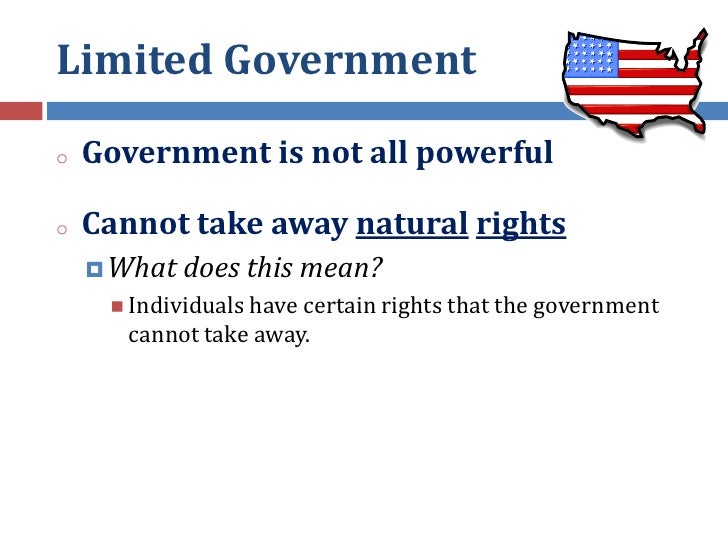 Limited Government

Government is not all powerful

Cannot take away natural rights

What does this mean?

Individuals have certain rights that the government cannot take away.